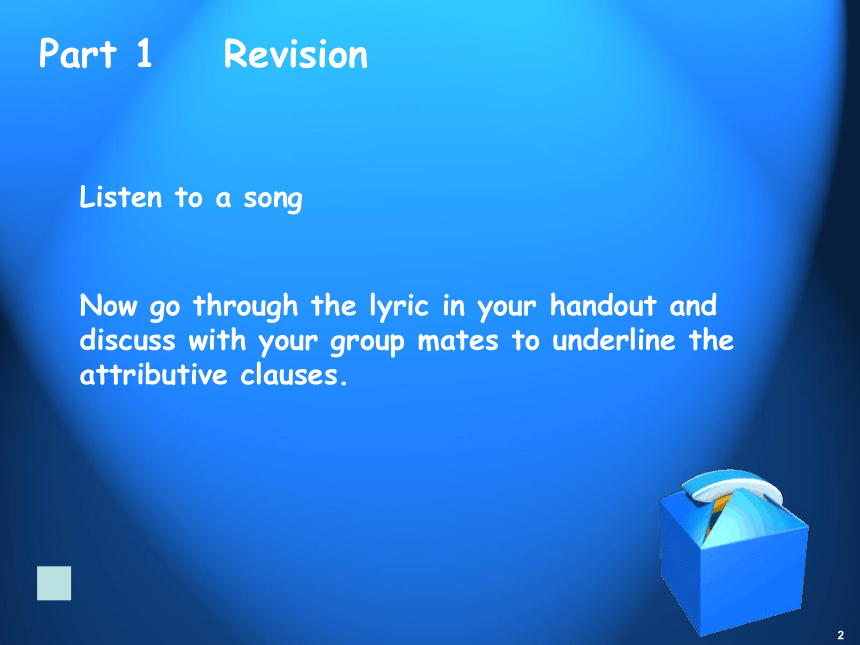 Part 1 Revision

Listen to a song

Now go through the lyric in your handout and discuss with your group mates to underline the attributive clauses.

2